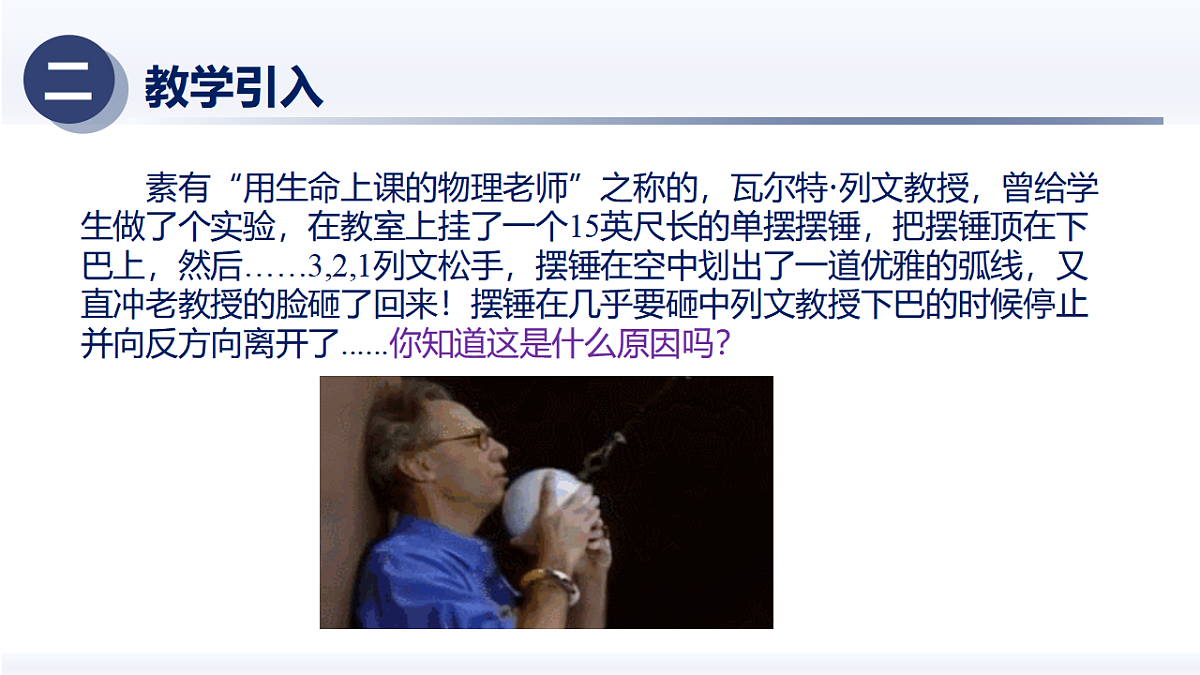 二 教学引入

素有“用生命上课的物理老师”之称的，瓦尔特·列文教授，曾给学生做了个实验，在教室上挂了一个15英尺长的单摆摆锤，把摆锤顶在下巴上，然后……3,2,1列文松手，摆锤在空中划出了一道优雅的弧线，又直冲老教授的脸砸了回来！摆锤在几乎要砸中列文教授下巴的时候停止并向反方向离开了......你知道这是什么原因吗？